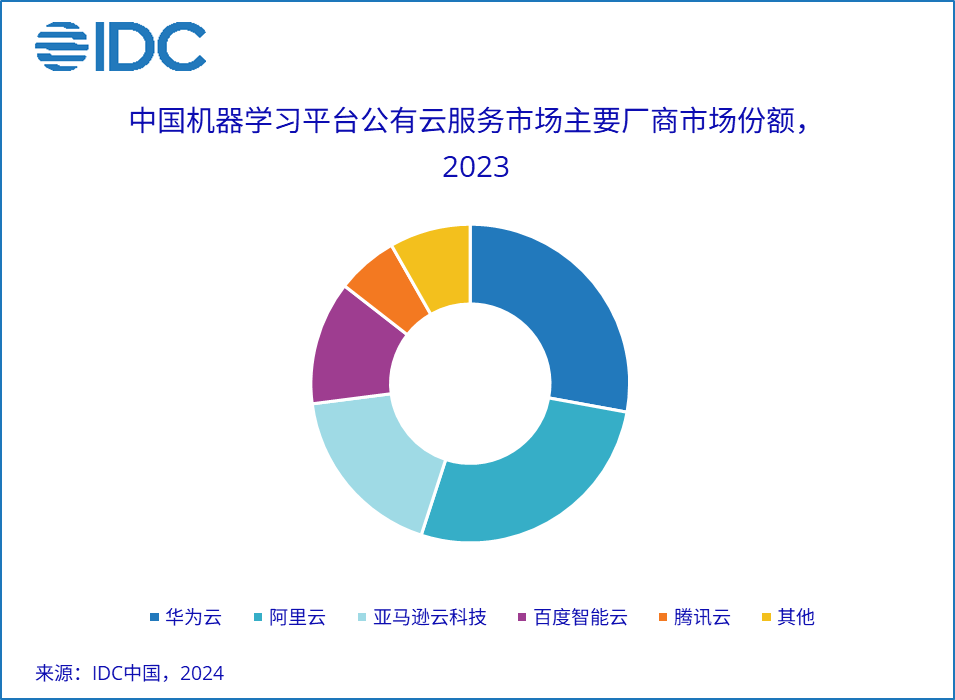 IDC

中国机器学习平台公有云服务市场主要厂商市场份额，2023

华为云
阿里云
亚马逊云科技
百度智能云
腾讯云
其他

来源：IDC中国，2024